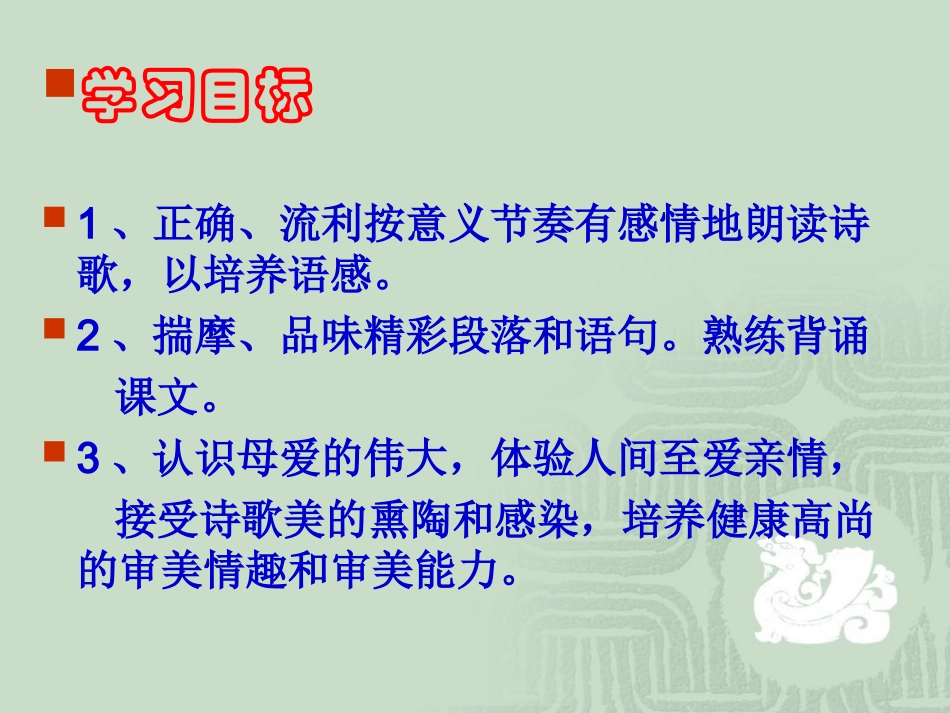 学习目标

1、正确、流利按意义节奏有感情地朗读诗歌，以培养语感。

2、揣摩、品味精彩段落和语句。熟练背诵课文。

3、认识母爱的伟大，体验人间至爱亲情，接受诗歌美的熏陶和感染，培养健康高尚的审美情趣和审美能力。